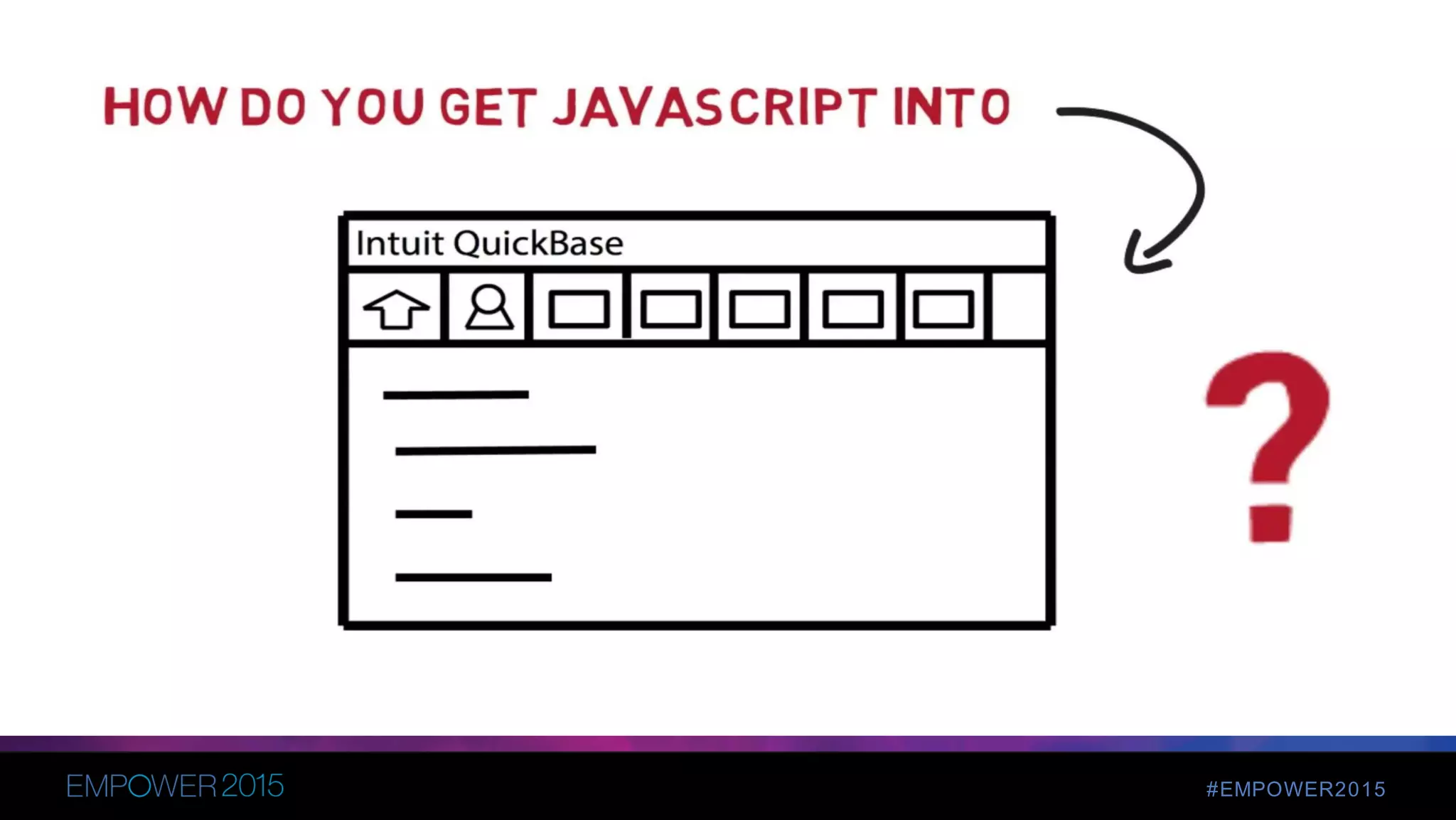 HOW DO YOU GET JAVASCRIPT INTO

Intuit QuickBase

?

EMPOWER 2015

#EMPOWER2015